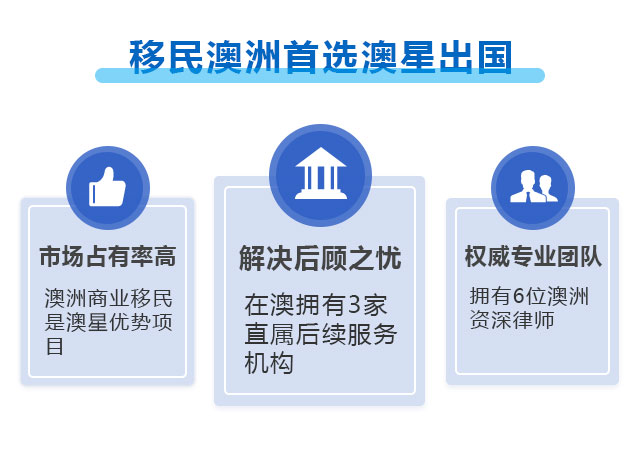 移民澳洲首选澳星出国

市场占有率高

澳洲商业移民是澳星优势项目

解决后顾之忧

在澳拥有3家直属后续服务机构

权威专业团队

拥有6位澳洲资深律师